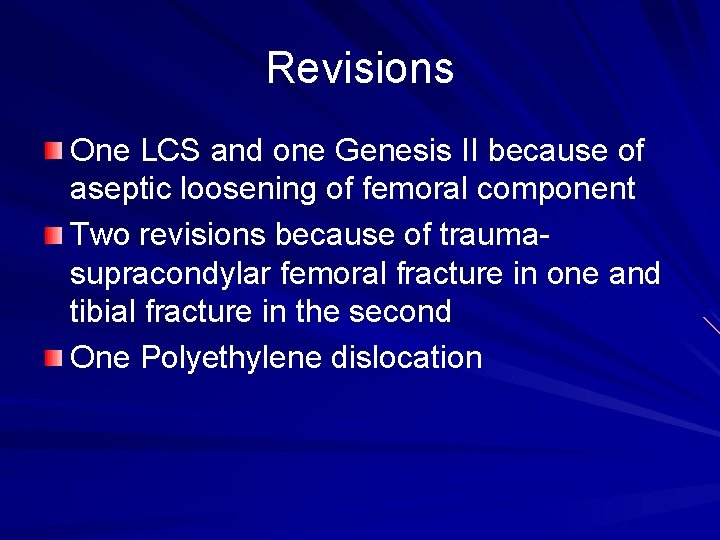 Revisions

One LCS and one Genesis II because of aseptic loosening of femoral component

Two revisions because of trauma-supracondylar femoral fracture in one and tibial fracture in the second

One Polyethylene dislocation